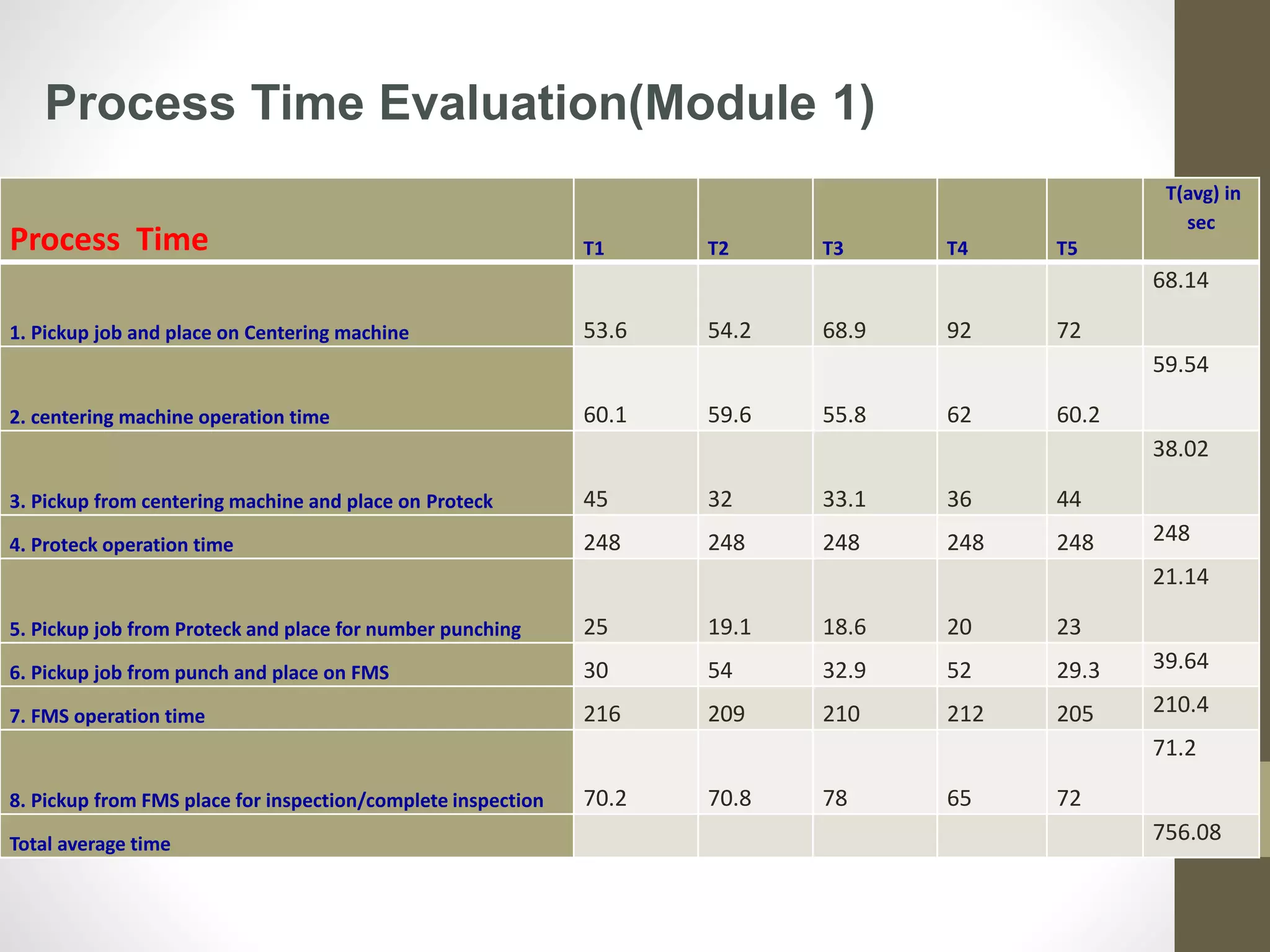 Process Time Evaluation(Module 1)

| Process Time | T1 | T2 | T3 | T4 | T5 | T(avg) in sec |
|---|---|---|---|---|---|---|
| 1. Pickup job and place on Centering machine | 53.6 | 54.2 | 68.9 | 92 | 72 | 68.14 |
| 2. centering machine operation time | 60.1 | 59.6 | 55.8 | 62 | 60.2 | 59.54 |
| 3. Pickup from centering machine and place on Proteck | 45 | 32 | 33.1 | 36 | 44 | 38.02 |
| 4. Proteck operation time | 248 | 248 | 248 | 248 | 248 | 248 |
| 5. Pickup job from Proteck and place for number punching | 25 | 19.1 | 18.6 | 20 | 23 | 21.14 |
| 6. Pickup job from punch and place on FMS | 30 | 54 | 32.9 | 52 | 29.3 | 39.64 |
| 7. FMS operation time | 216 | 209 | 210 | 212 | 205 | 210.4 |
| 8. Pickup from FMS place for inspection/complete inspection | 70.2 | 70.8 | 78 | 65 | 72 | 71.2 |
| Total average time | | | | | | 756.08 |